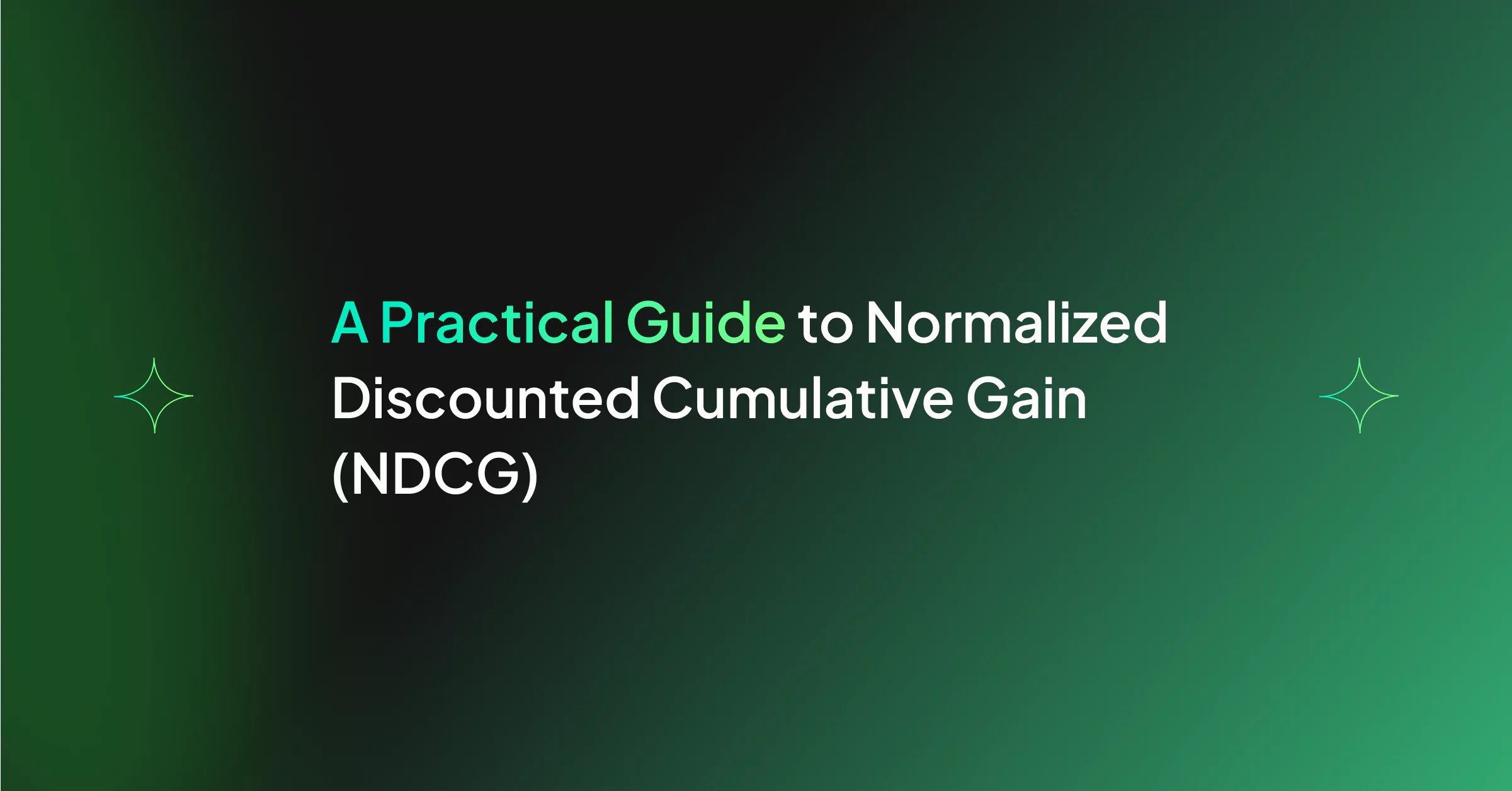 A Practical Guide to Normalized Discounted Cumulative Gain (NDCG)